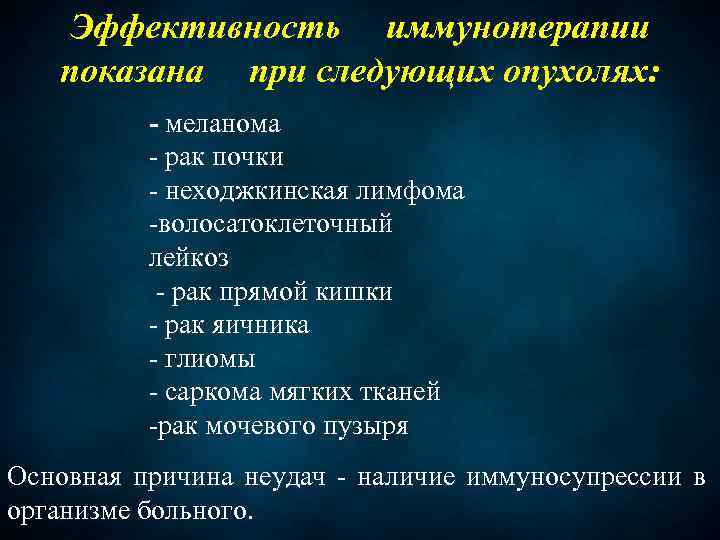 Эффективность иммунотерапии показана при следующих опухолях:

- меланома
- рак почки
- неходжкинская лимфома
-волосатоклеточный лейкоз
- рак прямой кишки
- рак яичника
- глиомы
- саркома мягких тканей
-рак мочевого пузыря

Основная причина неудач - наличие иммуносупрессии в организме больного.